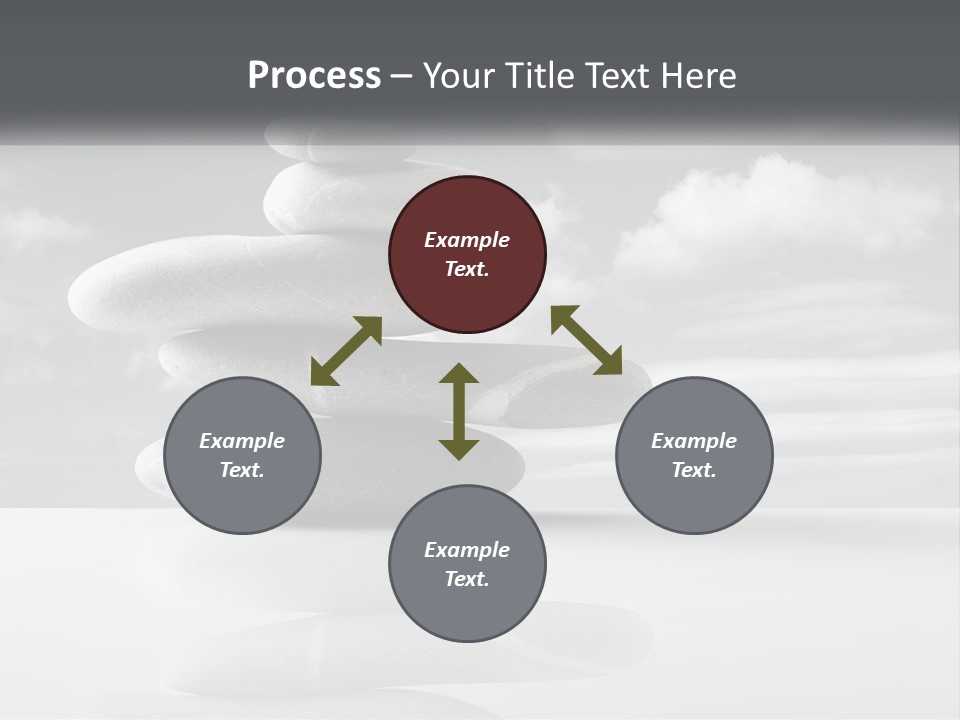 Process – Your Title Text Here

Example Text.

Example Text.

Example Text.

Example Text.